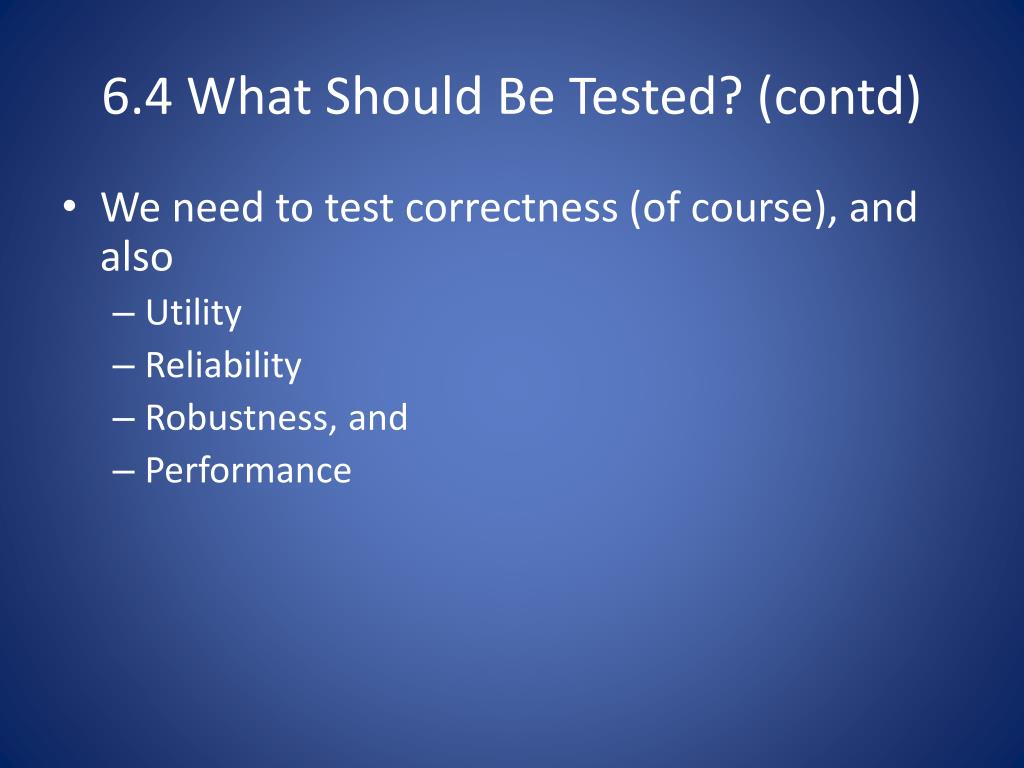 6.4 What Should Be Tested? (contd)

• We need to test correctness (of course), and also
– Utility
– Reliability
– Robustness, and
– Performance